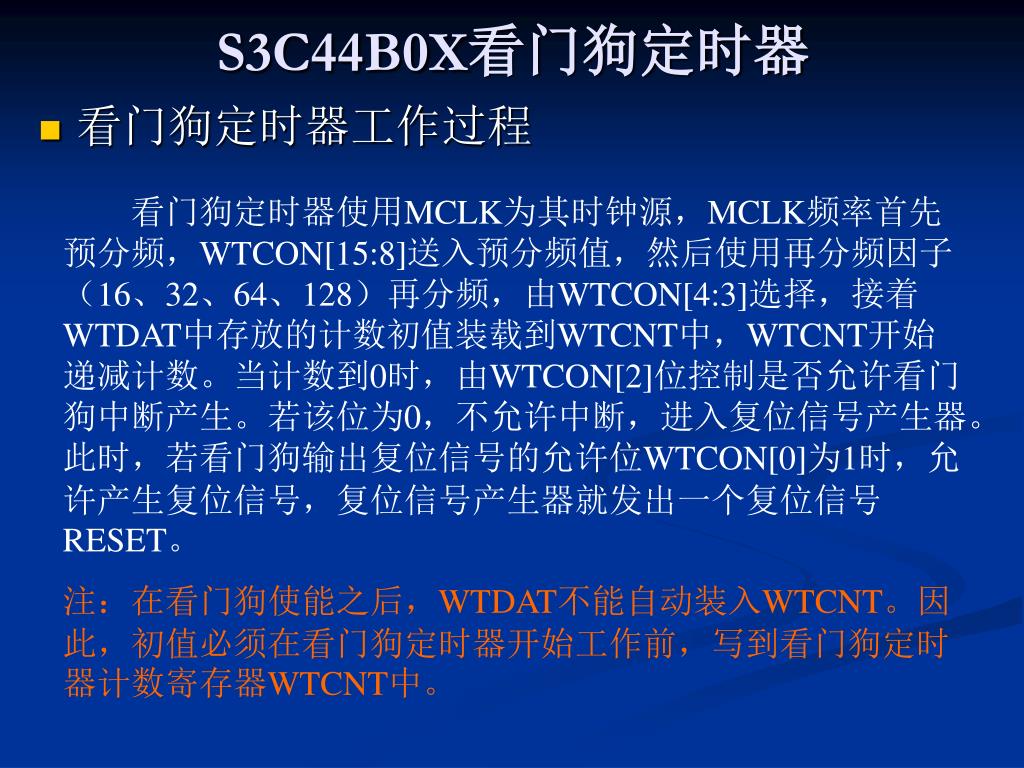 S3C44B0X看门狗定时器

看门狗定时器工作过程

看门狗定时器使用MCLK为其时钟源，MCLK频率首先预分频，WTCON[15:8]送入预分频值，然后使用再分频因子（16、32、64、128）再分频，由WTCON[4:3]选择，接着WTDAT中存放的计数初值装载到WTCNT中，WTCNT开始递减计数。当计数到0时，由WTCON[2]位控制是否允许看门狗中断产生。若该位为0，不允许中断，进入复位信号产生器。此时，若看门狗输出复位信号的允许位WTCON[0]为1时，允许产生复位信号，复位信号产生器就发出一个复位信号RESET。

注：在看门狗使能之后，WTDAT不能自动装入WTCNT。因此，初值必须在看门狗定时器开始工作前，写到看门狗定时器计数寄存器WTCNT中。